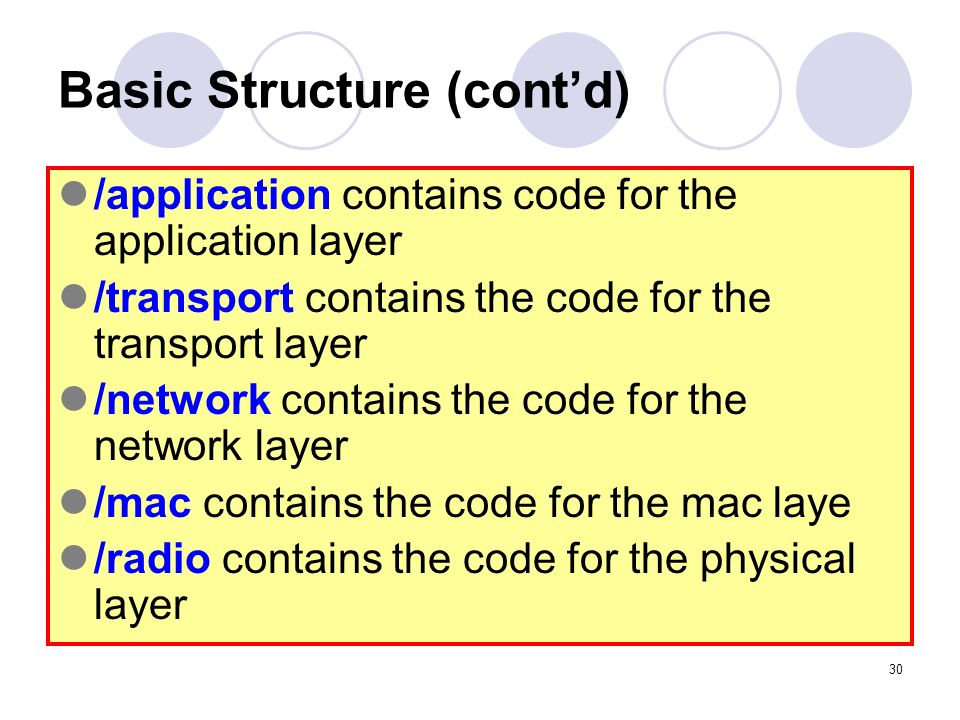 Basic Structure (cont’d)

/application contains code for the application layer

/transport contains the code for the transport layer

/network contains the code for the network layer

/mac contains the code for the mac laye

/radio contains the code for the physical layer

30